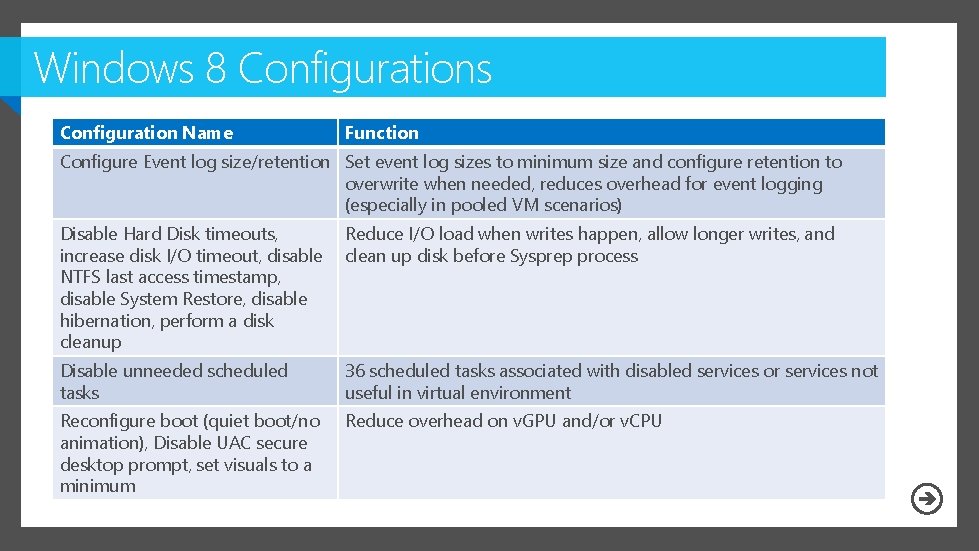 Windows 8 Configurations

| Configuration Name | Function |
|---|---|
| Configure Event log size/retention | Set event log sizes to minimum size and configure retention to overwrite when needed, reduces overhead for event logging (especially in pooled VM scenarios) |
| Disable Hard Disk timeouts, increase disk I/O timeout, disable NTFS last access timestamp, disable System Restore, disable hibernation, perform a disk cleanup | Reduce I/O load when writes happen, allow longer writes, and clean up disk before Sysprep process |
| Disable unneeded scheduled tasks | 36 scheduled tasks associated with disabled services or services not useful in virtual environment |
| Reconfigure boot (quiet boot/no animation), Disable UAC secure desktop prompt, set visuals to a minimum | Reduce overhead on vGPU and/or vCPU |